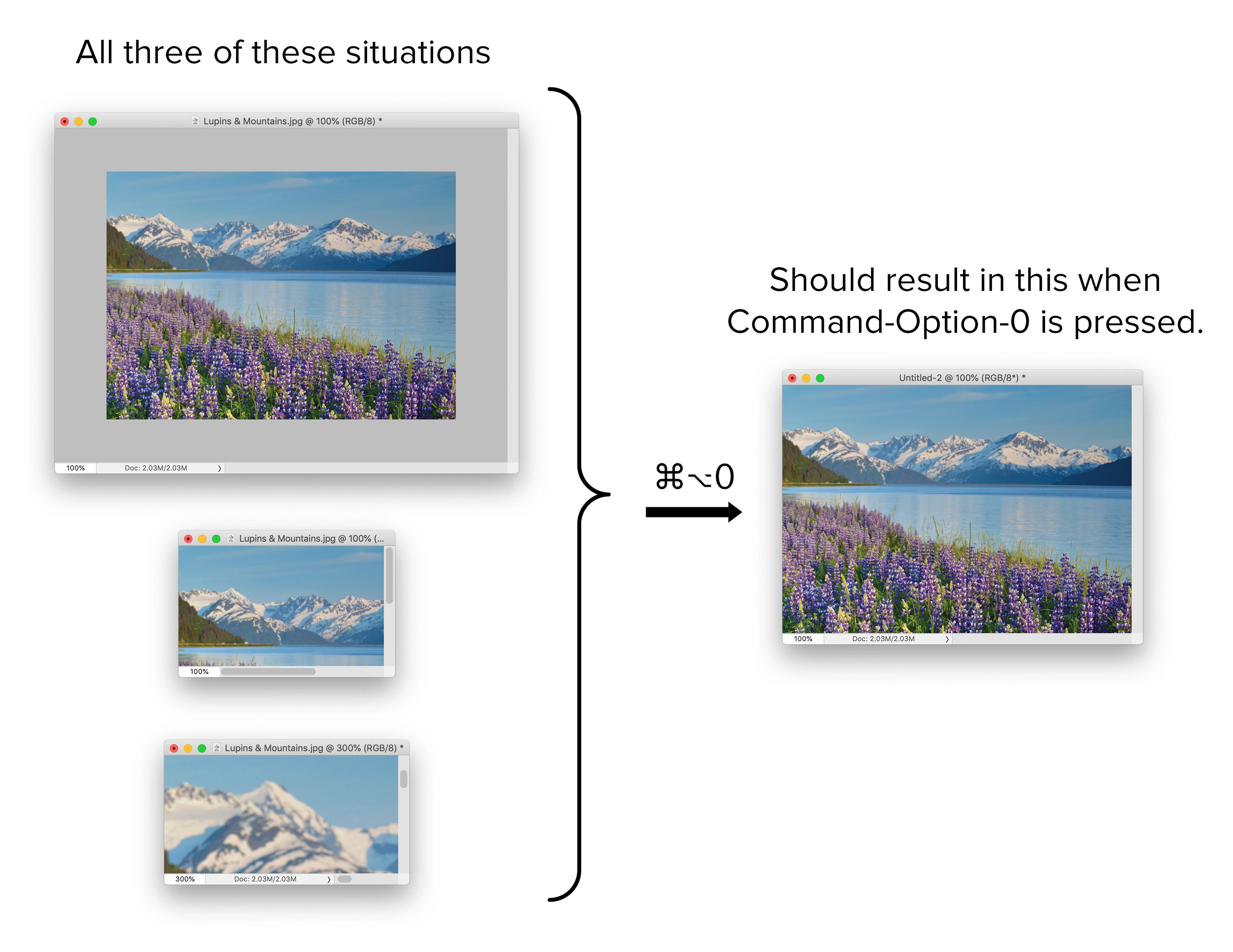 All three of these situations

Lupins & Mountains.jpg @ 100% (RGB/8) *

100%

Doc: 2.03M/2.03M

Lupins & Mountains.jpg @ 100% (...

100%

Lupins & Mountains.jpg @ 300% (RGB/8) *

300%

Doc: 2.03M/2.03M

⌘⌥0

Should result in this when Command-Option-0 is pressed.

Untitled-2 @ 100% (RGB/8*) *

100%

Doc: 2.03M/2.03M